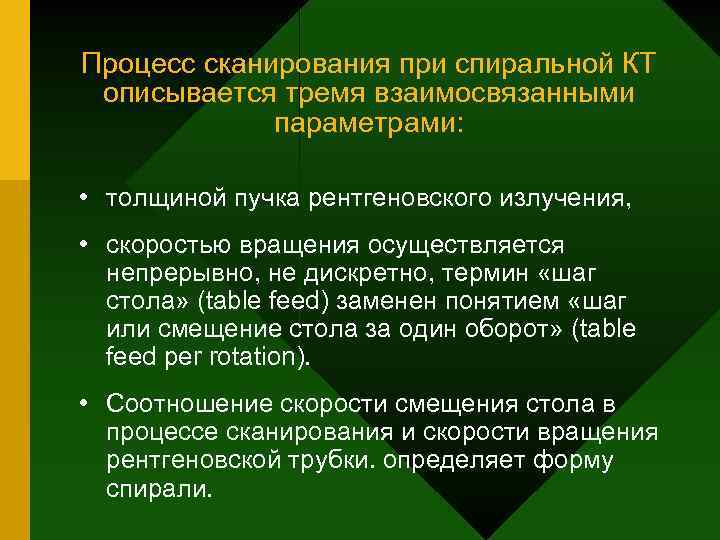 Процесс сканирования при спиральной КТ описывается тремя взаимосвязанными параметрами:

• толщиной пучка рентгеновского излучения,

• скоростью вращения осуществляется непрерывно, не дискретно, термин «шаг стола» (table feed) заменен понятием «шаг или смещение стола за один оборот» (table feed per rotation).

• Соотношение скорости смещения стола в процессе сканирования и скорости вращения рентгеновской трубки. определяет форму спирали.